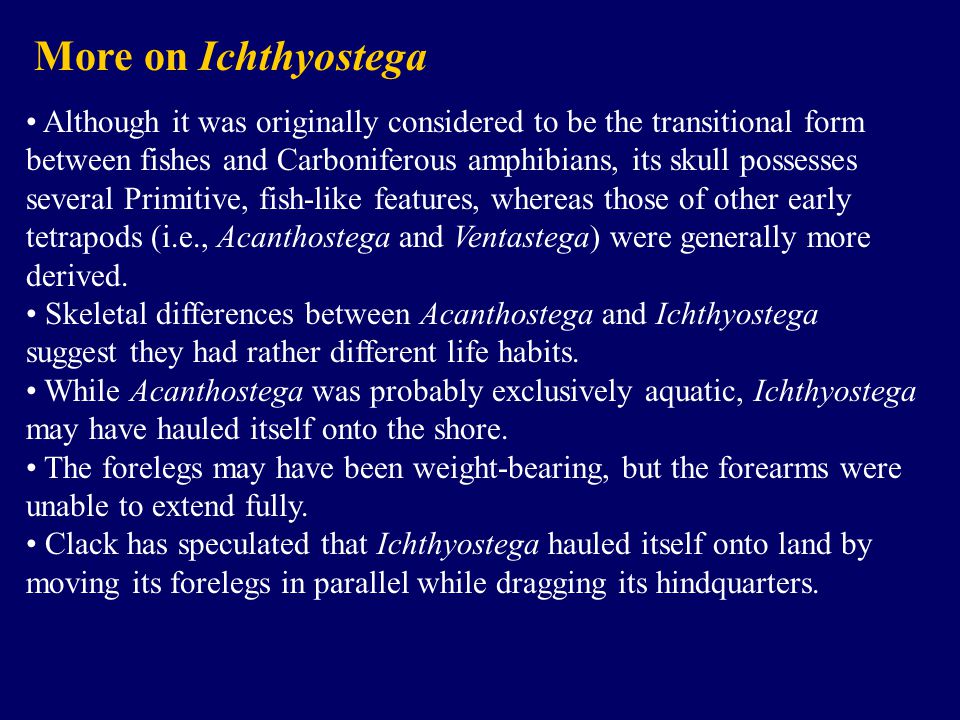 More on Ichthyostega

• Although it was originally considered to be the transitional form between fishes and Carboniferous amphibians, its skull possesses several Primitive, fish-like features, whereas those of other early tetrapods (i.e., Acanthostega and Ventastega) were generally more derived.
• Skeletal differences between Acanthostega and Ichthyostega suggest they had rather different life habits.
• While Acanthostega was probably exclusively aquatic, Ichthyostega may have hauled itself onto the shore.
• The forelegs may have been weight-bearing, but the forearms were unable to extend fully.
• Clack has speculated that Ichthyostega hauled itself onto land by moving its forelegs in parallel while dragging its hindquarters.